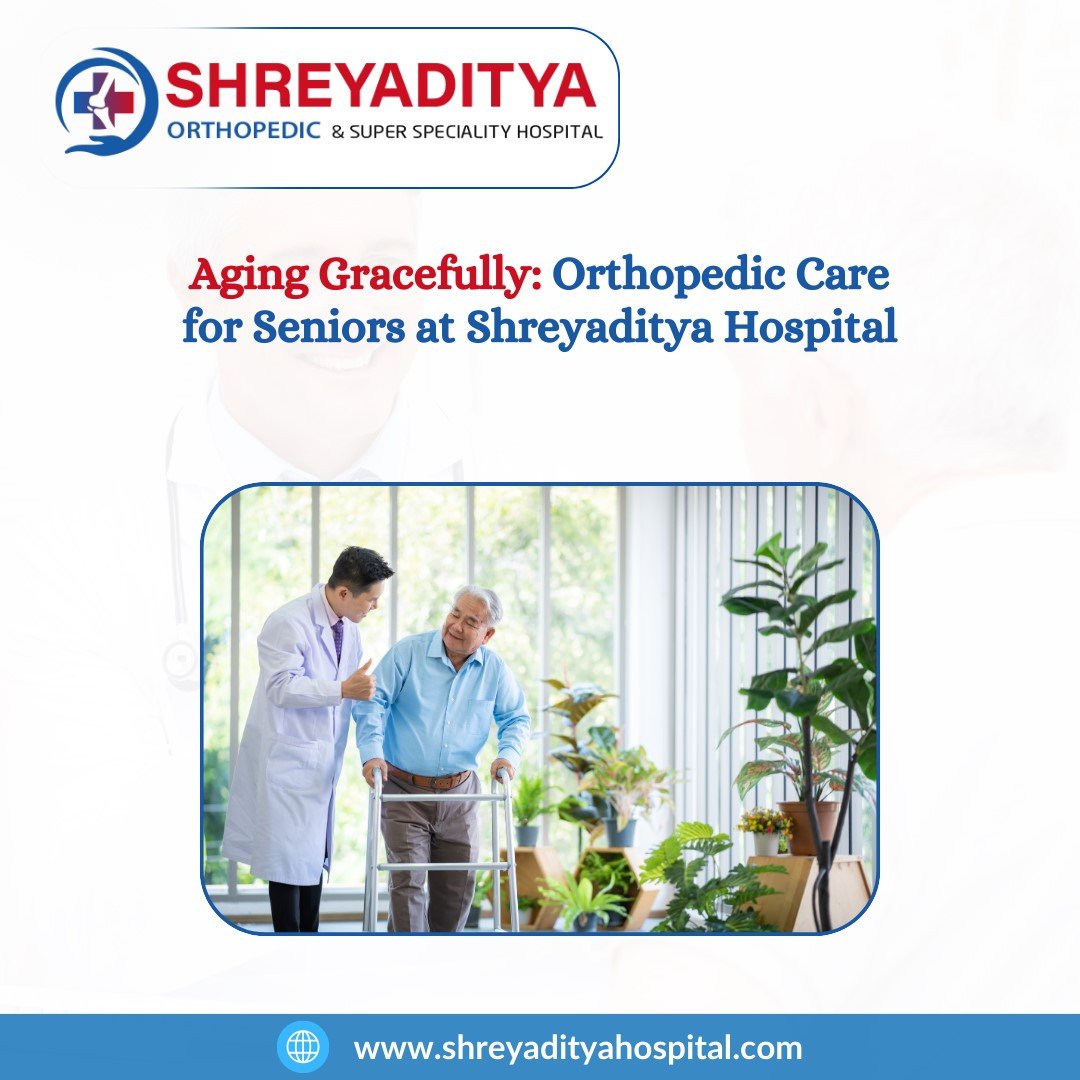 SHREYADITYA
ORTHOPEDIC & SUPER SPECIALITY HOSPITAL

Aging Gracefully: Orthopedic Care for Seniors at Shreyaditya Hospital

www.shreyadityahospital.com